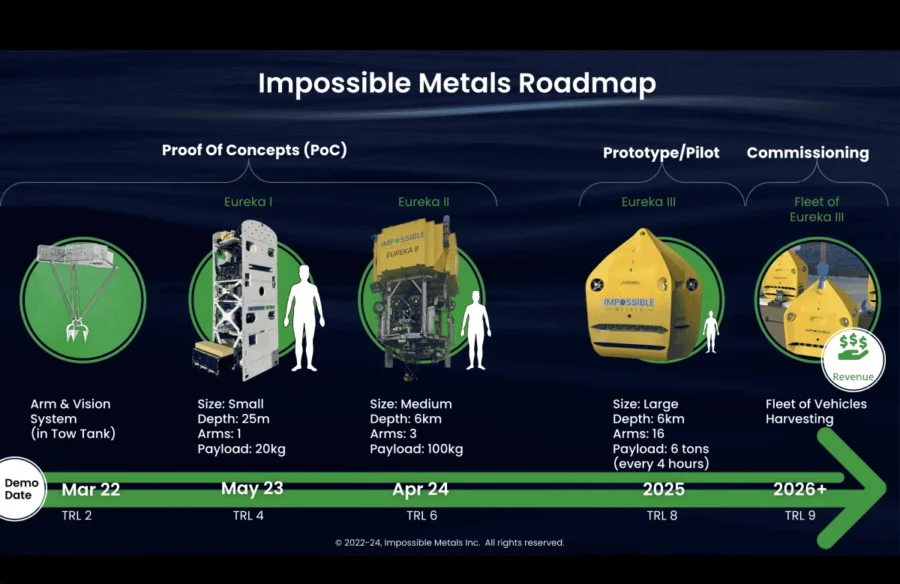 Impossible Metals Roadmap

Proof Of Concepts (PoC)

Prototype/Pilot

Commissioning

Eureka I

Eureka II

Eureka III

Fleet of Eureka III

IMPOSSIBLE EUREKA II

IMPOSSIBLE METALS

$$$ Revenue

Arm & Vision System (in Tow Tank)

Size: Small
Depth: 25m
Arms: 1
Payload: 20kg

Size: Medium
Depth: 6km
Arms: 3
Payload: 100kg

Size: Large
Depth: 6km
Arms: 16
Payload: 6 tons (every 4 hours)

Fleet of Vehicles Harvesting

Demo Date

Mar 22
TRL 2

May 23
TRL 4

Apr 24
TRL 6

2025
TRL 8

2026+
TRL 9

© 2022-24, Impossible Metals Inc. All rights reserved.